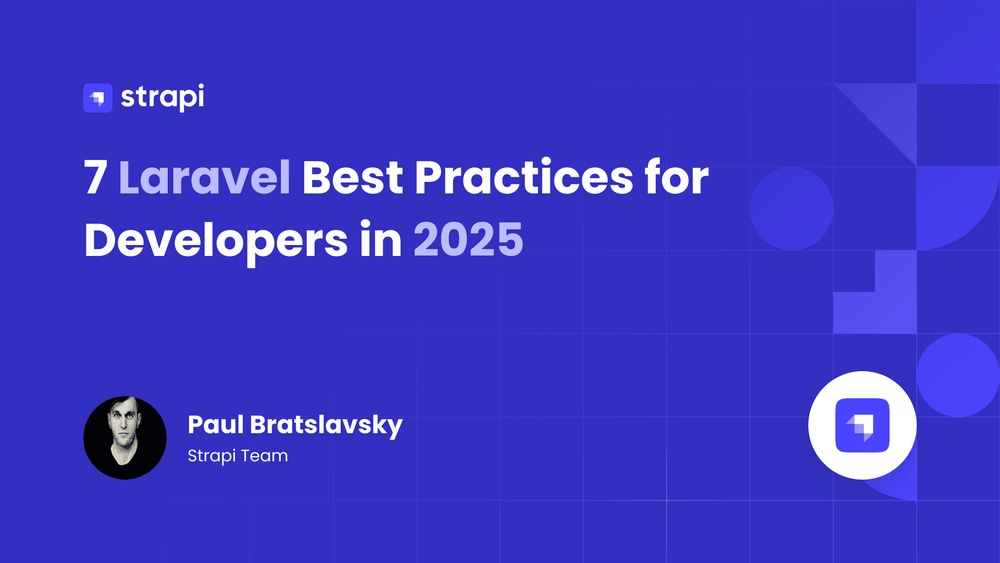 strapi

7 Laravel Best Practices for Developers in 2025

Paul Bratslavsky
Strapi Team